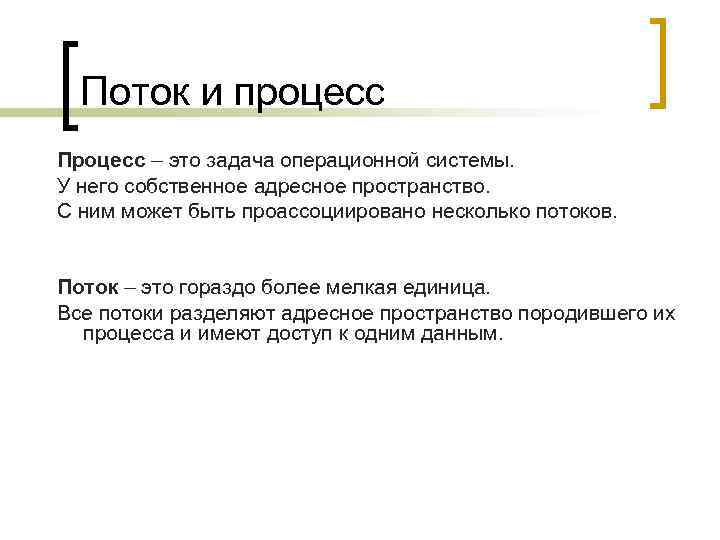 Поток и процесс

Процесс – это задача операционной системы.

У него собственное адресное пространство.

С ним может быть проассоциировано несколько потоков.

Поток – это гораздо более мелкая единица.

Все потоки разделяют адресное пространство породившего их процесса и имеют доступ к одним данным.